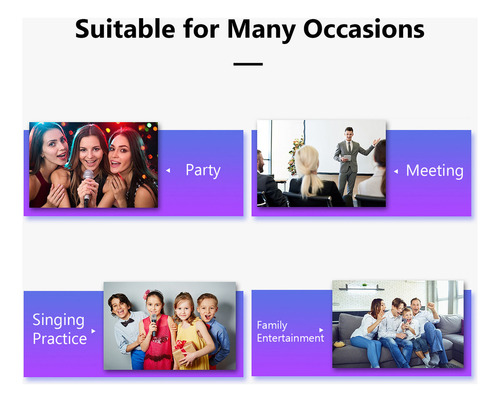 Suitable for Many Occasions

Party

Meeting

Singing Practice

Family Entertainment